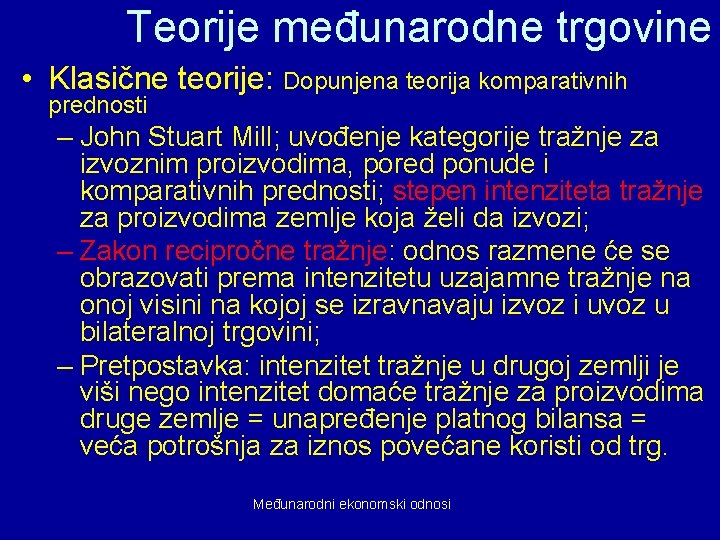 Teorije međunarodne trgovine

• Klasične teorije: Dopunjena teorija komparativnih prednosti

– John Stuart Mill; uvođenje kategorije tražnje za izvoznim proizvodima, pored ponude i komparativnih prednosti; stepen intenziteta tražnje za proizvodima zemlje koja želi da izvozi;

– Zakon recipročne tražnje: odnos razmene će se obrazovati prema intenzitetu uzajamne tražnje na onoj visini na kojoj se izravnavaju izvoz i uvoz u bilateralnoj trgovini;

– Pretpostavka: intenzitet tražnje u drugoj zemlji je viši nego intenzitet domaće tražnje za proizvodima druge zemlje = unapređenje platnog bilansa = veća potrošnja za iznos povećane koristi od trg.

Međunarodni ekonomski odnosi